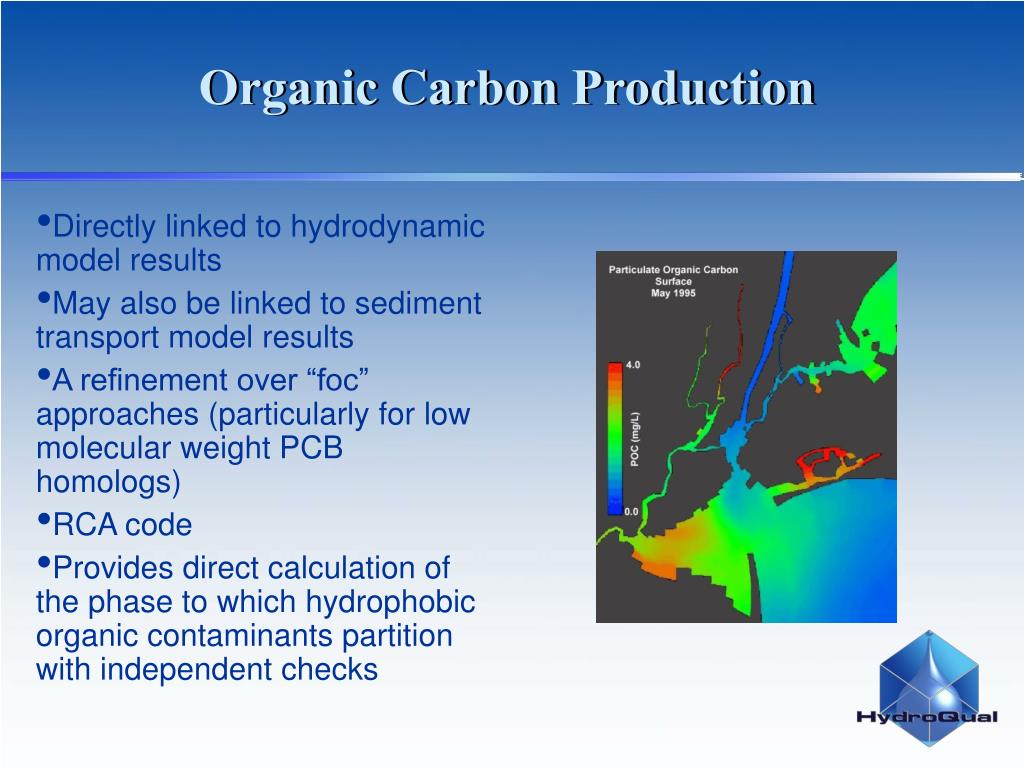 Organic Carbon Production

•Directly linked to hydrodynamic model results

•May also be linked to sediment transport model results

•A refinement over “foc” approaches (particularly for low molecular weight PCB homologs)

•RCA code

•Provides direct calculation of the phase to which hydrophobic organic contaminants partition with independent checks

Particulate Organic Carbon
Surface
May 1995

4.0
POC (mg/L)
0.0

HydroQual